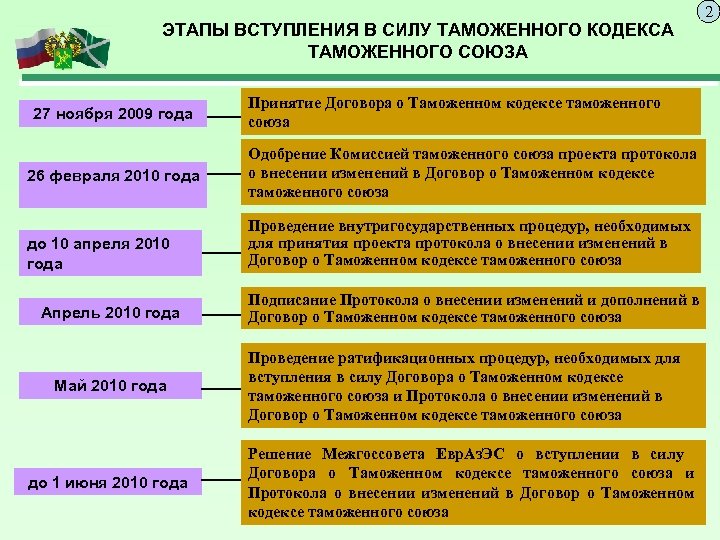 2

ЭТАПЫ ВСТУПЛЕНИЯ В СИЛУ ТАМОЖЕННОГО КОДЕКСА ТАМОЖЕННОГО СОЮЗА

27 ноября 2009 года

Принятие Договора о Таможенном кодексе таможенного союза

26 февраля 2010 года

Одобрение Комиссией таможенного союза проекта протокола о внесении изменений в Договор о Таможенном кодексе таможенного союза

до 10 апреля 2010 года

Проведение внутригосударственных процедур, необходимых для принятия проекта протокола о внесении изменений в Договор о Таможенном кодексе таможенного союза

Апрель 2010 года

Подписание Протокола о внесении изменений и дополнений в Договор о Таможенном кодексе таможенного союза

Май 2010 года

Проведение ратификационных процедур, необходимых для вступления в силу Договора о Таможенном кодексе таможенного союза и Протокола о внесении изменений в Договор о Таможенном кодексе таможенного союза

до 1 июня 2010 года

Решение Межгоссовета ЕврАзЭС о вступлении в силу Договора о Таможенном кодексе таможенного союза и Протокола о внесении изменений в Договор о Таможенном кодексе таможенного союза